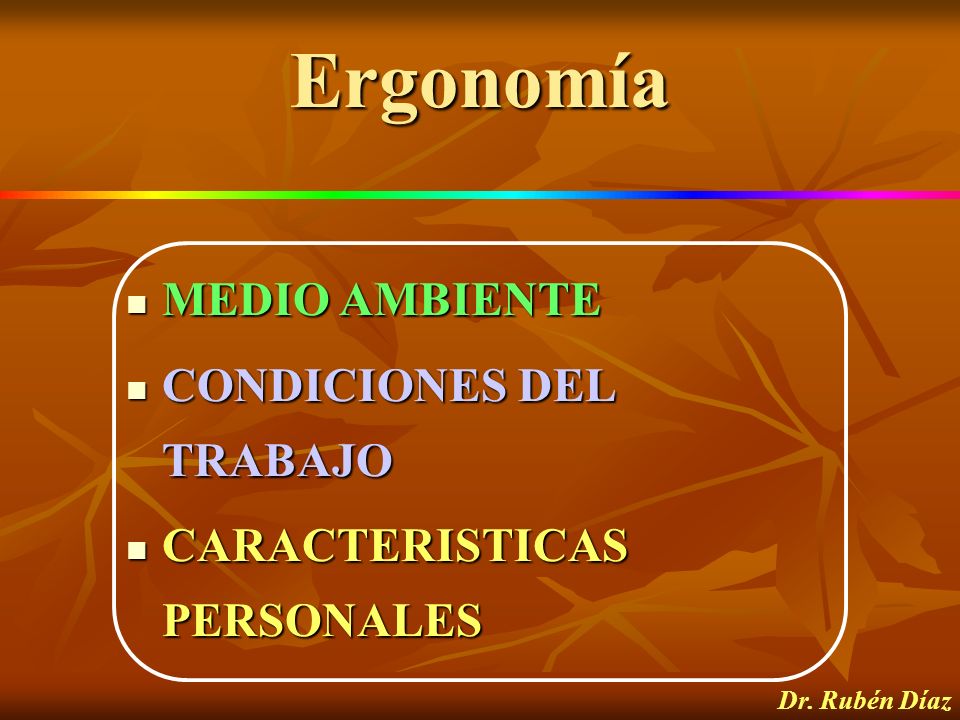 Ergonomía

- MEDIO AMBIENTE
- CONDICIONES DEL TRABAJO
- CARACTERISTICAS PERSONALES

Dr. Rubén Díaz